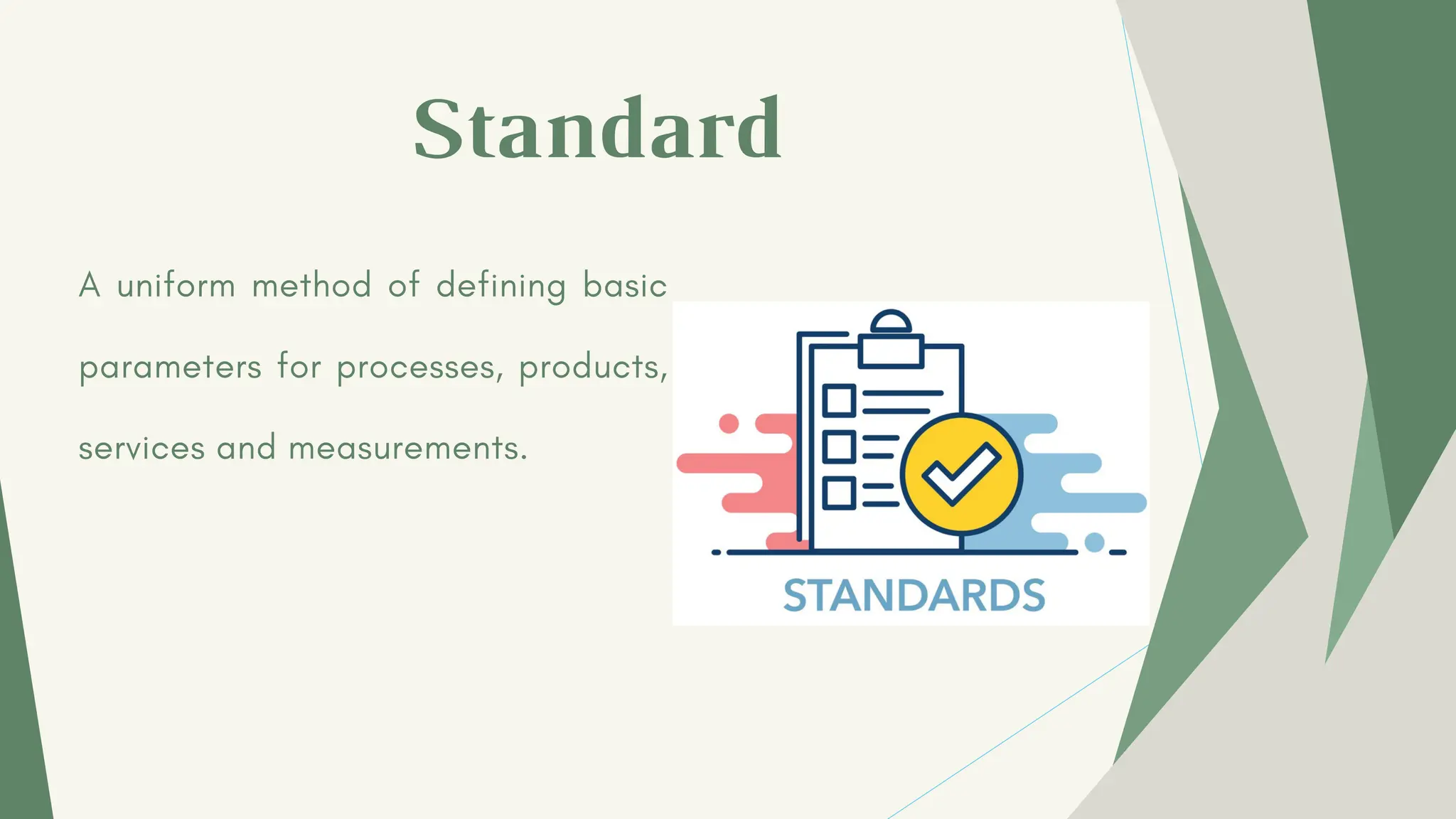 Standard

A uniform method of defining basic parameters for processes, products, services and measurements.

STANDARDS